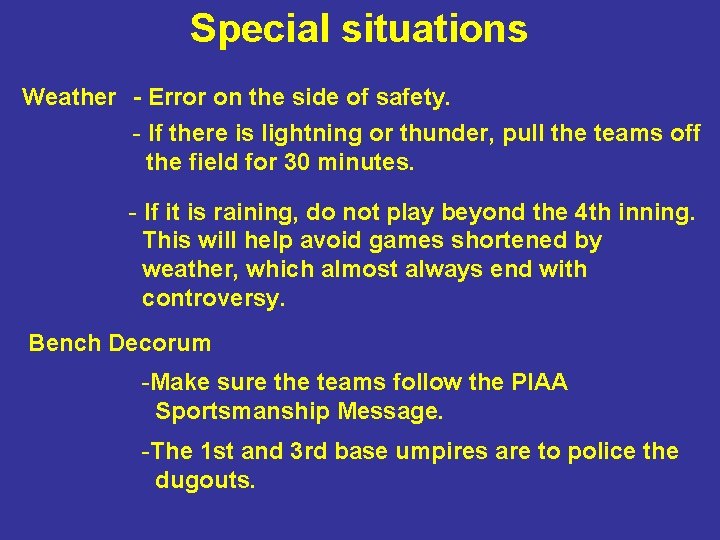 Special situations

Weather - Error on the side of safety.

- If there is lightning or thunder, pull the teams off the field for 30 minutes.

- If it is raining, do not play beyond the 4th inning. This will help avoid games shortened by weather, which almost always end with controversy.

Bench Decorum

-Make sure the teams follow the PIAA Sportsmanship Message.

-The 1st and 3rd base umpires are to police the dugouts.